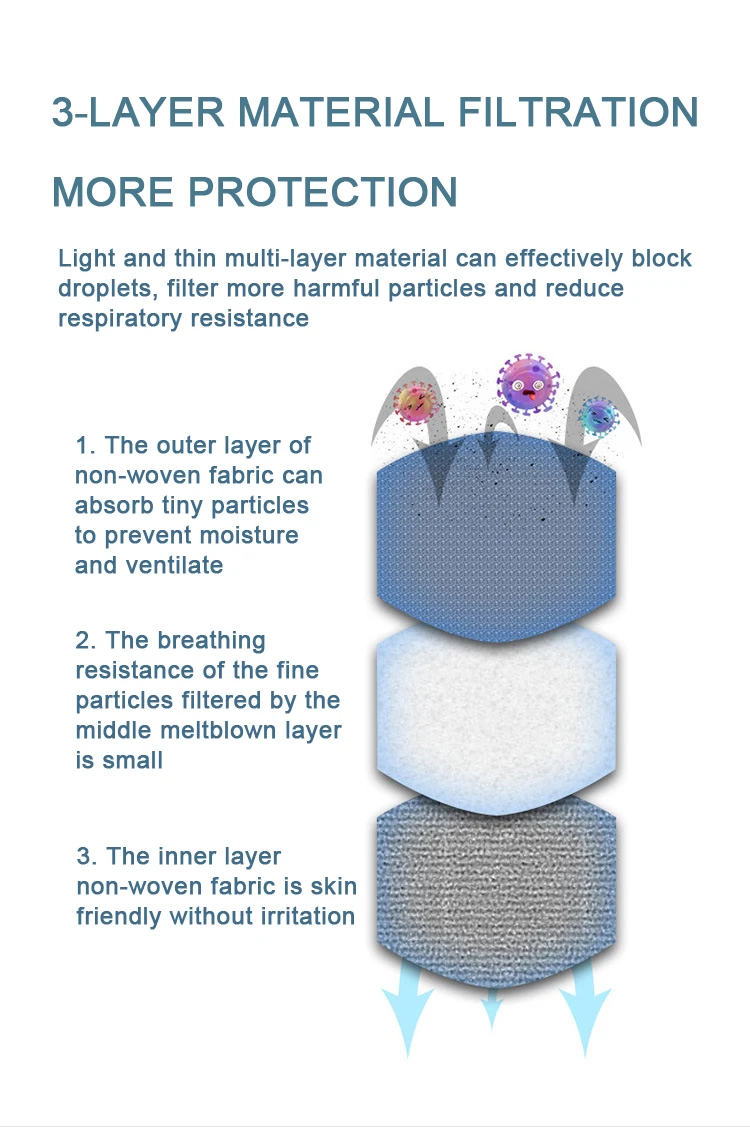 3-LAYER MATERIAL FILTRATION

MORE PROTECTION

Light and thin multi-layer material can effectively block droplets, filter more harmful particles and reduce respiratory resistance

1. The outer layer of non-woven fabric can absorb tiny particles to prevent moisture and ventilate

2. The breathing resistance of the fine particles filtered by the middle meltblown layer is small

3. The inner layer non-woven fabric is skin friendly without irritation